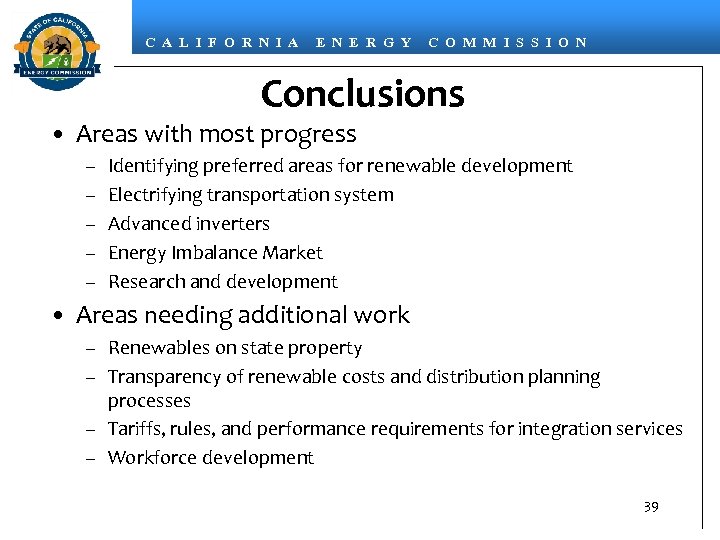 STATE OF CALIFORNIA
ENERGY COMMISSION

CALIFORNIA ENERGY COMMISSION

Conclusions

• Areas with most progress
– Identifying preferred areas for renewable development
– Electrifying transportation system
– Advanced inverters
– Energy Imbalance Market
– Research and development

• Areas needing additional work
– Renewables on state property
– Transparency of renewable costs and distribution planning processes
– Tariffs, rules, and performance requirements for integration services
– Workforce development

39